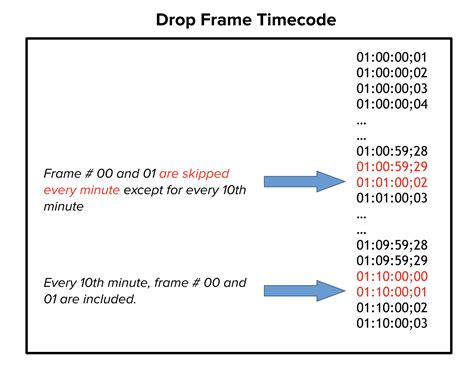 Drop Frame Timecode

Frame # 00 and 01 are skipped every minute except for every 10th minute

Every 10th minute, frame # 00 and 01 are included.

01:00:00;01
01:00:00;02
01:00:00;03
01:00:00;04
...
...
01:00:59;28
01:00:59;29
01:01:00;02
01:01:00;03
...
...
01:09:59;28
01:09:59;29
01:10:00;00
01:10:00;01
01:10:00;02
01:10:00;03